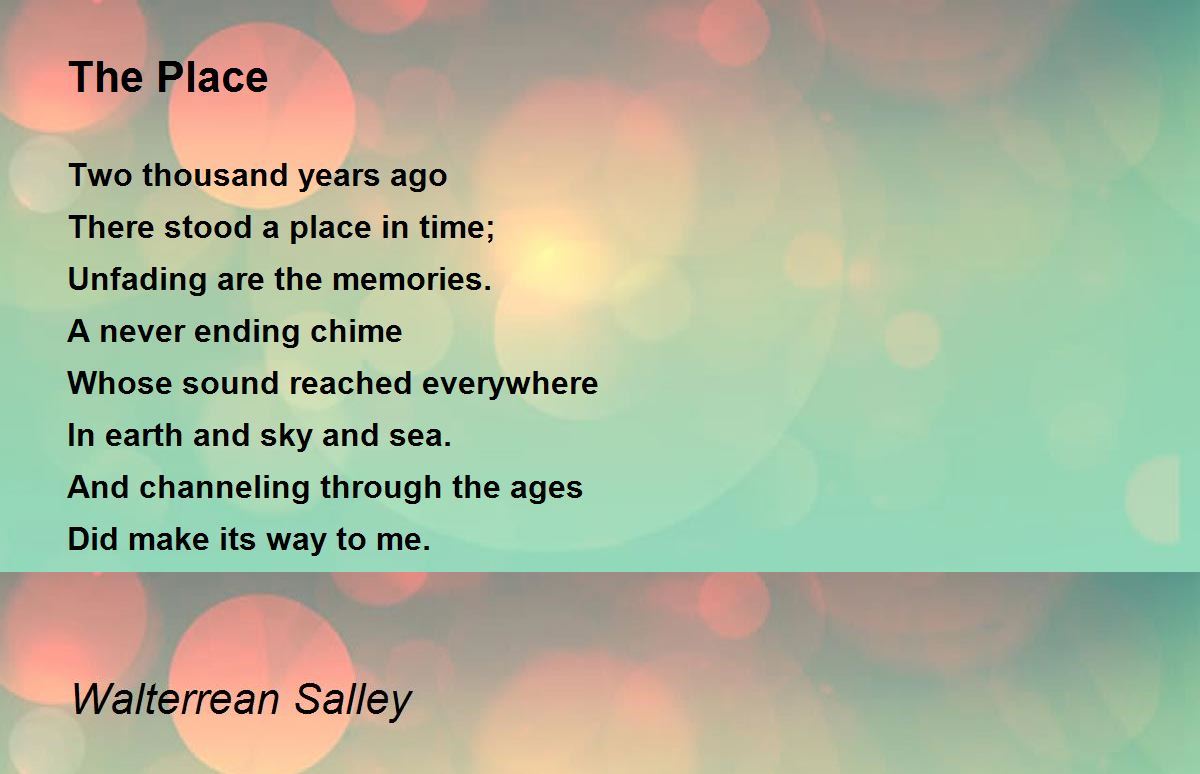 The Place

Two thousand years ago
There stood a place in time;
Unfading are the memories.
A never ending chime
Whose sound reached everywhere
In earth and sky and sea.
And channeling through the ages
Did make its way to me.

Walterrean Salley